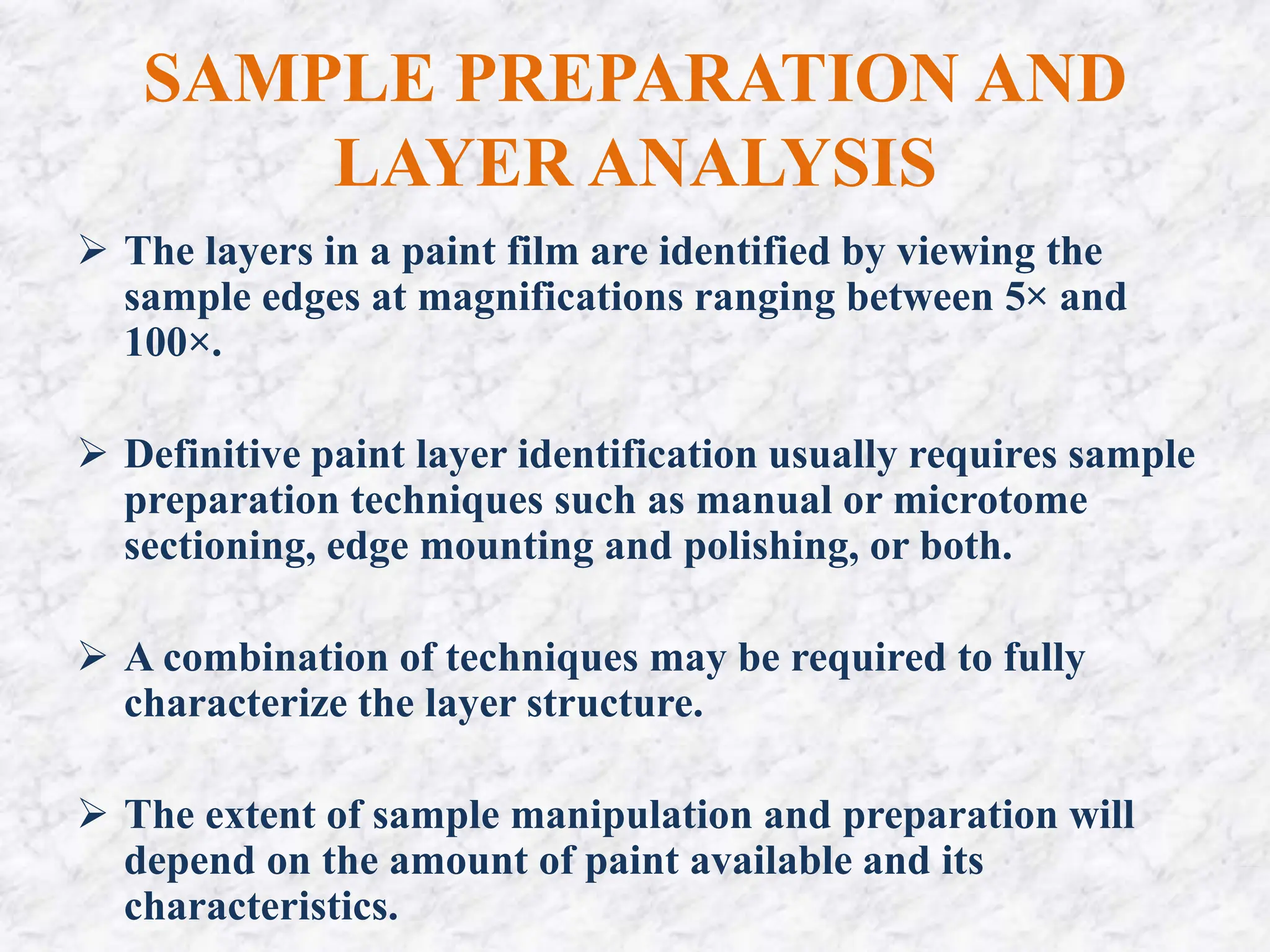 SAMPLE PREPARATION AND LAYER ANALYSIS

➢ The layers in a paint film are identified by viewing the sample edges at magnifications ranging between 5× and 100×.

➢ Definitive paint layer identification usually requires sample preparation techniques such as manual or microtome sectioning, edge mounting and polishing, or both.

➢ A combination of techniques may be required to fully characterize the layer structure.

➢ The extent of sample manipulation and preparation will depend on the amount of paint available and its characteristics.